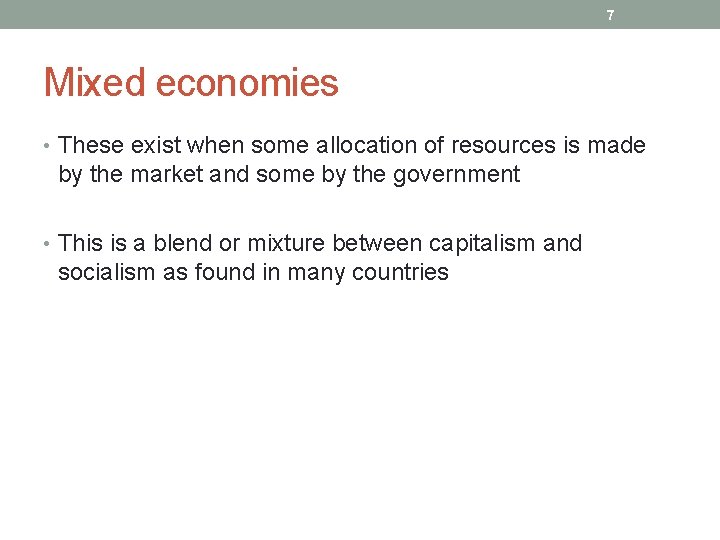 7

Mixed economies

• These exist when some allocation of resources is made by the market and some by the government

• This is a blend or mixture between capitalism and socialism as found in many countries